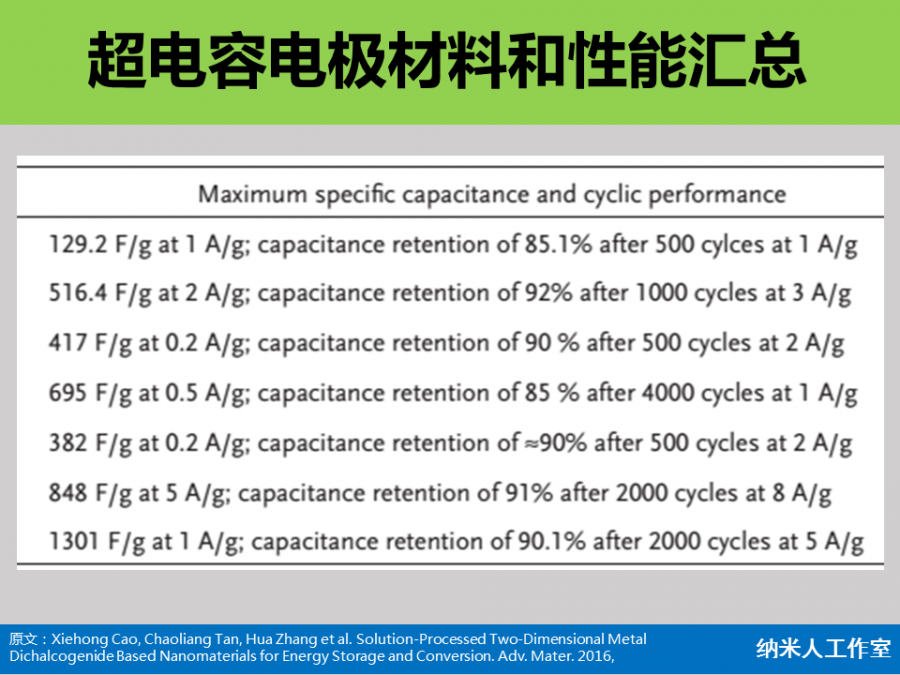 超电容电极材料和性能汇总

| Maximum specific capacitance and cyclic performance |
|---|
| 129.2 F/g at 1 A/g; capacitance retention of 85.1% after 500 cylces at 1 A/g |
| 516.4 F/g at 2 A/g; capacitance retention of 92% after 1000 cycles at 3 A/g |
| 417 F/g at 0.2 A/g; capacitance retention of 90 % after 500 cycles at 2 A/g |
| 695 F/g at 0.5 A/g; capacitance retention of 85 % after 4000 cycles at 1 A/g |
| 382 F/g at 0.2 A/g; capacitance retention of ≈90% after 500 cycles at 2 A/g |
| 848 F/g at 5 A/g; capacitance retention of 91% after 2000 cycles at 8 A/g |
| 1301 F/g at 1 A/g; capacitance retention of 90.1% after 2000 cycles at 5 A/g |

原文：Xiehong Cao, Chaoliang Tan, Hua Zhang et al. Solution-Processed Two-Dimensional Metal Dichalcogenide Based Nanomaterials for Energy Storage and Conversion. Adv. Mater. 2016,

纳米人工作室